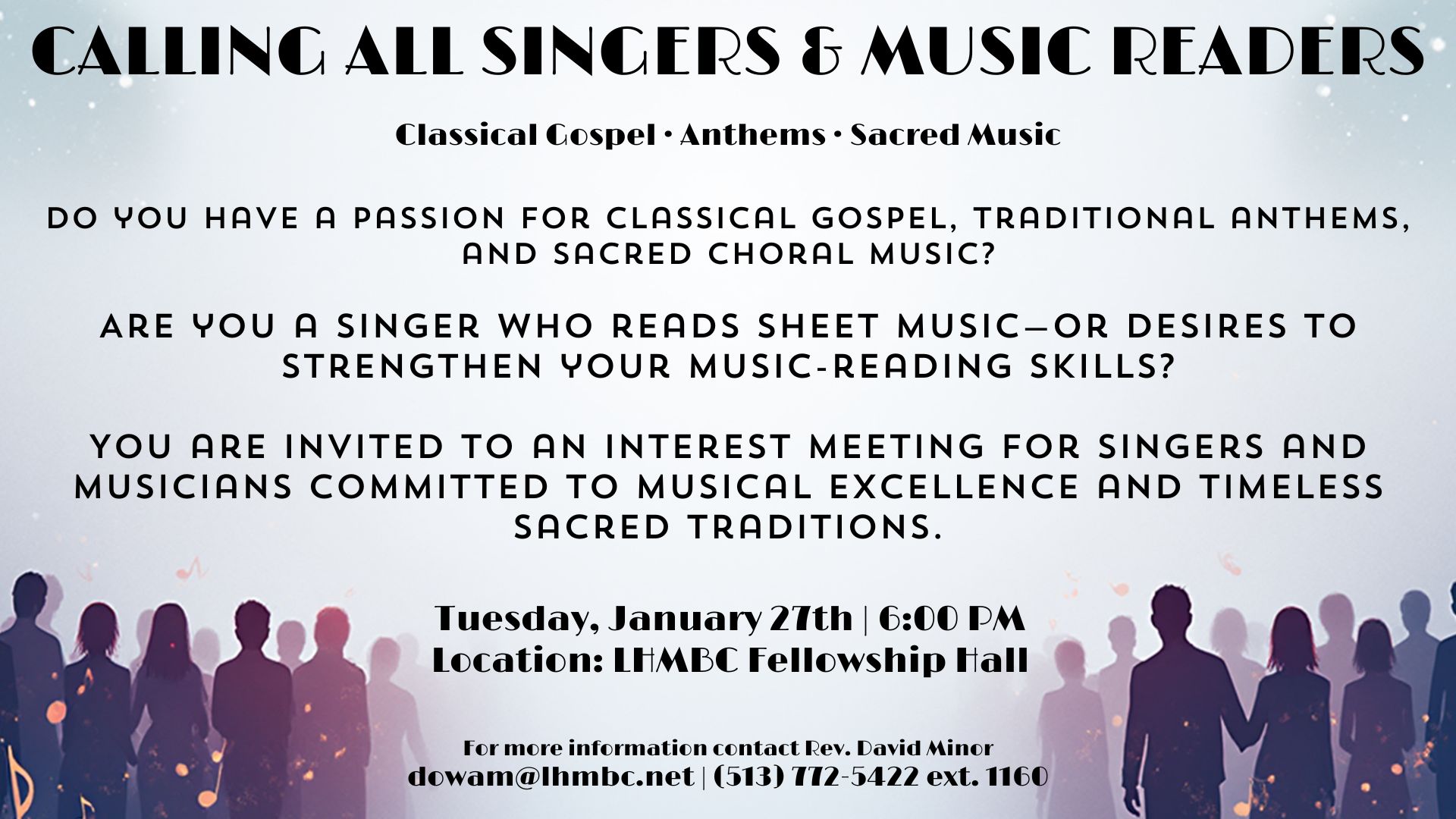 CALLING ALL SINGERS & MUSIC READERS

Classical Gospel • Anthems • Sacred Music

DO YOU HAVE A PASSION FOR CLASSICAL GOSPEL, TRADITIONAL ANTHEMS, AND SACRED CHORAL MUSIC?

ARE YOU A SINGER WHO READS SHEET MUSIC—OR DESIRES TO STRENGTHEN YOUR MUSIC-READING SKILLS?

YOU ARE INVITED TO AN INTEREST MEETING FOR SINGERS AND MUSICIANS COMMITTED TO MUSICAL EXCELLENCE AND TIMELESS SACRED TRADITIONS.

Tuesday, January 27th | 6:00 PM
Location: LHMBC Fellowship Hall

For more information contact Rev. David Minor
dowam@lhmbc.net | (513) 772-5422 ext. 1160